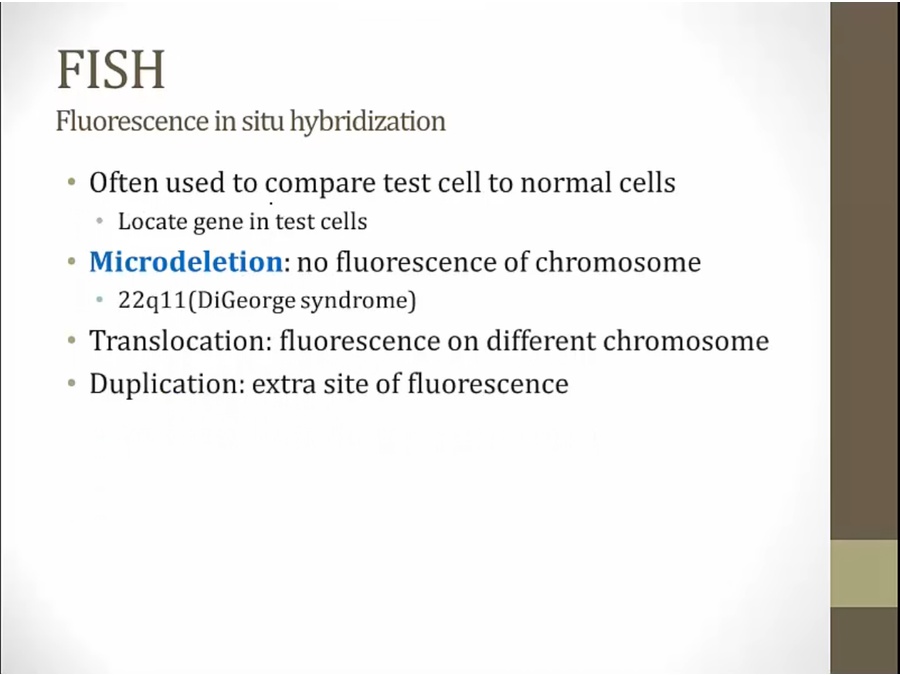 FISH
Fluorescence in situ hybridization

• Often used to compare test cell to normal cells
  • Locate gene in test cells
• Microdeletion: no fluorescence of chromosome
  • 22q11(DiGeorge syndrome)
• Translocation: fluorescence on different chromosome
• Duplication: extra site of fluorescence